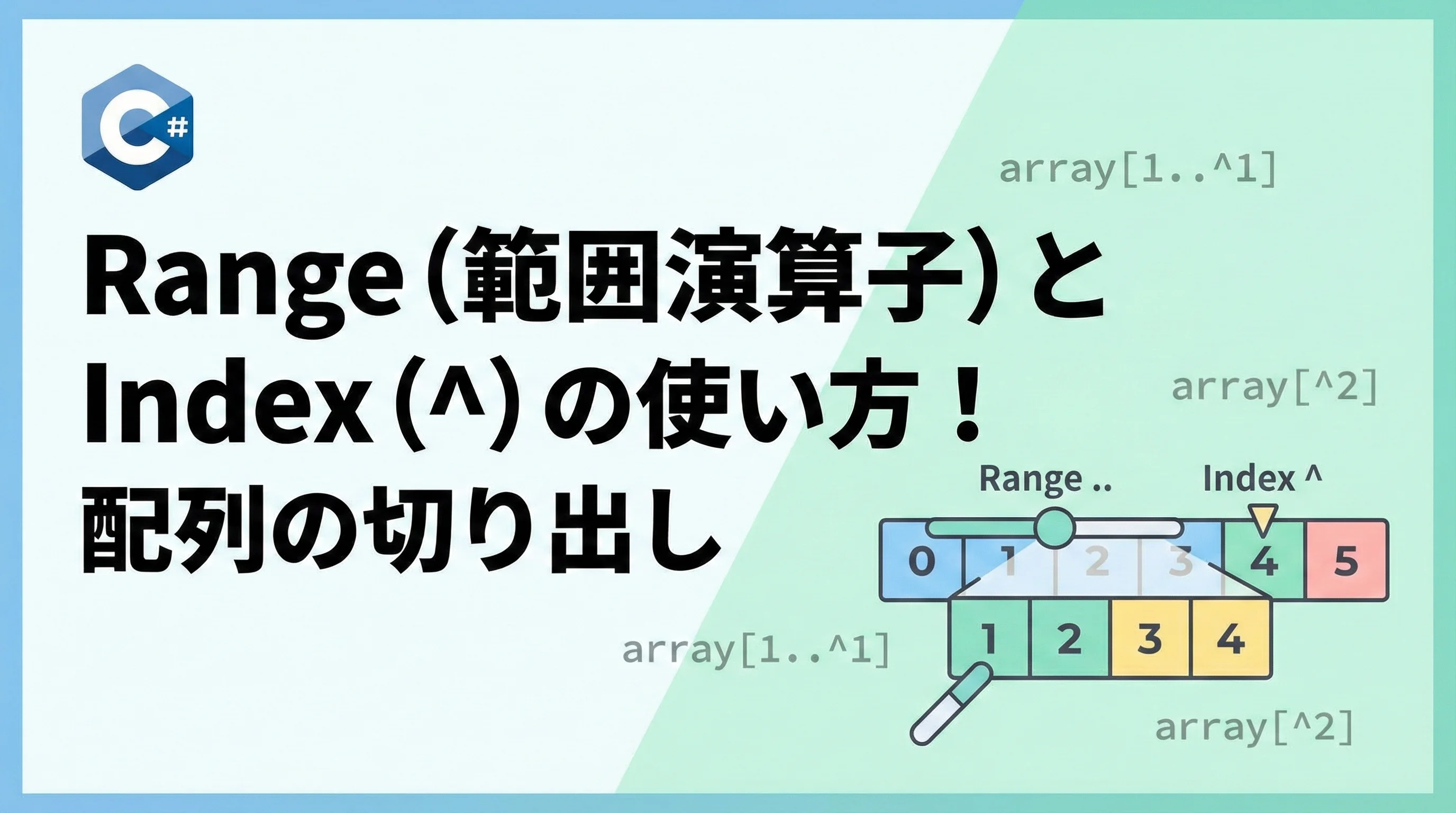 C#

array[1..^1]

Range（範囲演算子）と
Index（^）の使い方！
配列の切り出し

array[^2]

Range ..
Index ^

0 1 2 3 4 5

1 2 3 4

array[1..^1]

array[^2]